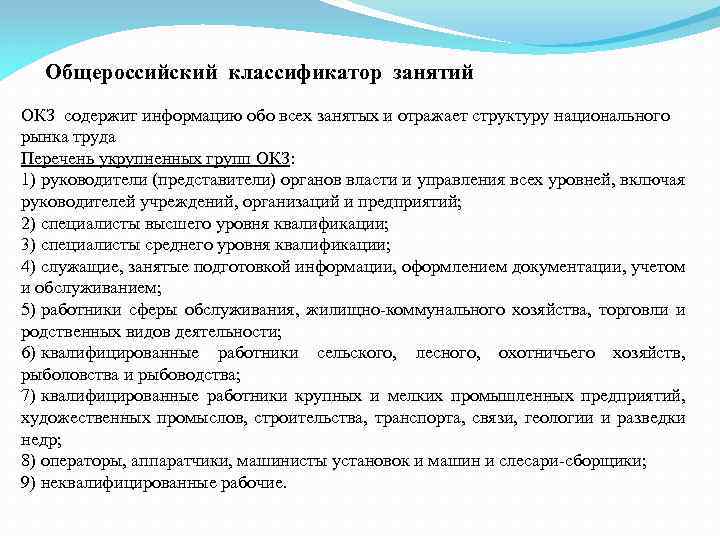 Общероссийский классификатор занятий

ОКЗ содержит информацию обо всех занятых и отражает структуру национального рынка труда
Перечень укрупненных групп ОКЗ:
1) руководители (представители) органов власти и управления всех уровней, включая руководителей учреждений, организаций и предприятий;
2) специалисты высшего уровня квалификации;
3) специалисты среднего уровня квалификации;
4) служащие, занятые подготовкой информации, оформлением документации, учетом и обслуживанием;
5) работники сферы обслуживания, жилищно-коммунального хозяйства, торговли и родственных видов деятельности;
6) квалифицированные работники сельского, лесного, охотничьего хозяйств, рыболовства и рыбоводства;
7) квалифицированные работники крупных и мелких промышленных предприятий, художественных промыслов, строительства, транспорта, связи, геологии и разведки недр;
8) операторы, аппаратчики, машинисты установок и машин и слесари-сборщики;
9) неквалифицированные рабочие.